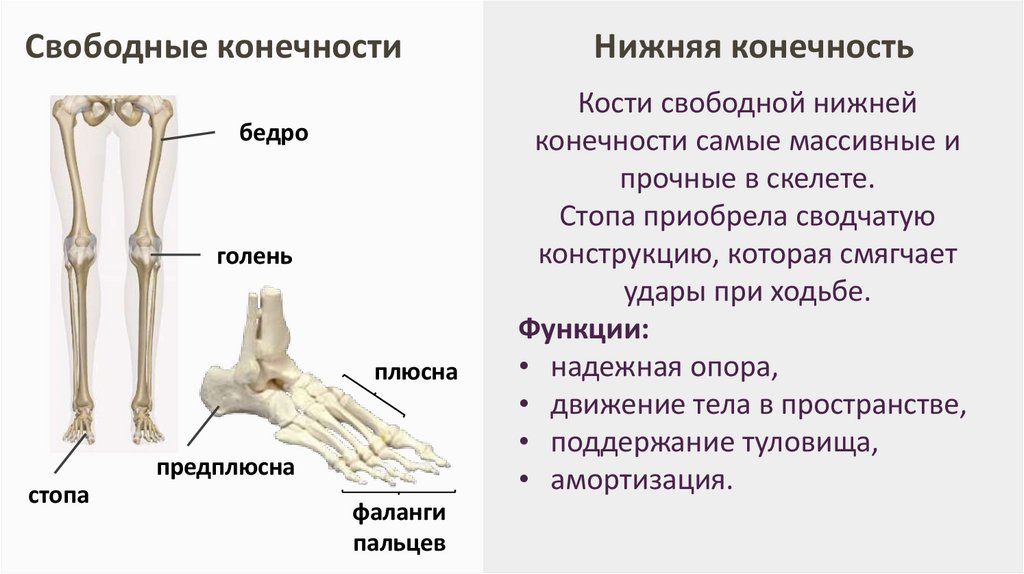 Свободные конечности

бедро

голень

плюсна

предплюсна

стопа

фаланги пальцев

Нижняя конечность

Кости свободной нижней конечности самые массивные и прочные в скелете.
Стопа приобрела сводчатую конструкцию, которая смягчает удары при ходьбе.

Функции:
• надежная опора,
• движение тела в пространстве,
• поддержание туловища,
• амортизация.